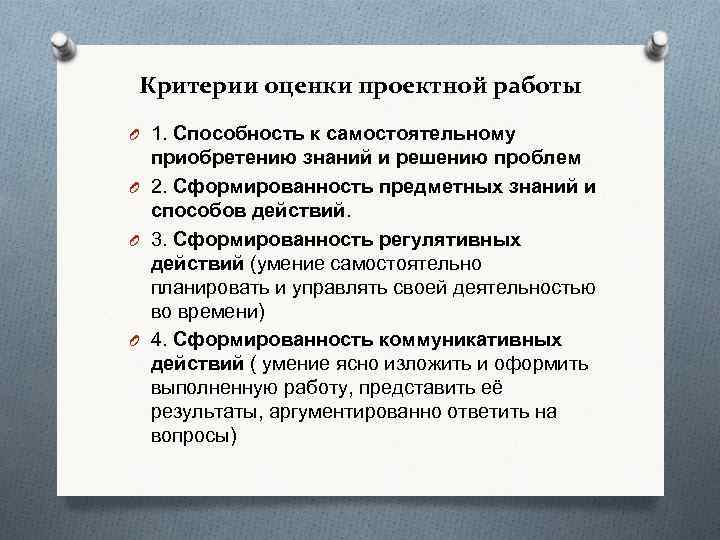 Критерии оценки проектной работы

1. Способность к самостоятельному приобретению знаний и решению проблем

2. Сформированность предметных знаний и способов действий.

3. Сформированность регулятивных действий (умение самостоятельно планировать и управлять своей деятельностью во времени)

4. Сформированность коммуникативных действий ( умение ясно изложить и оформить выполненную работу, представить её результаты, аргументированно ответить на вопросы)